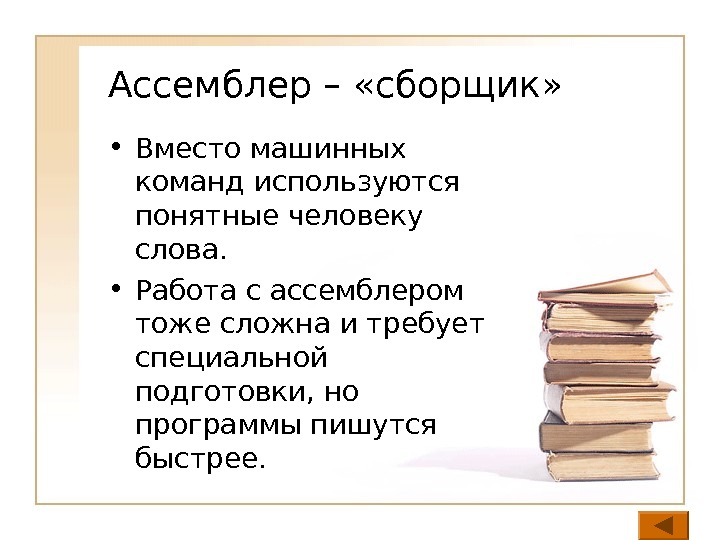 Ассемблер – «сборщик»

• Вместо машинных команд используются понятные человеку слова.

• Работа с ассемблером тоже сложна и требует специальной подготовки, но программы пишутся быстрее.